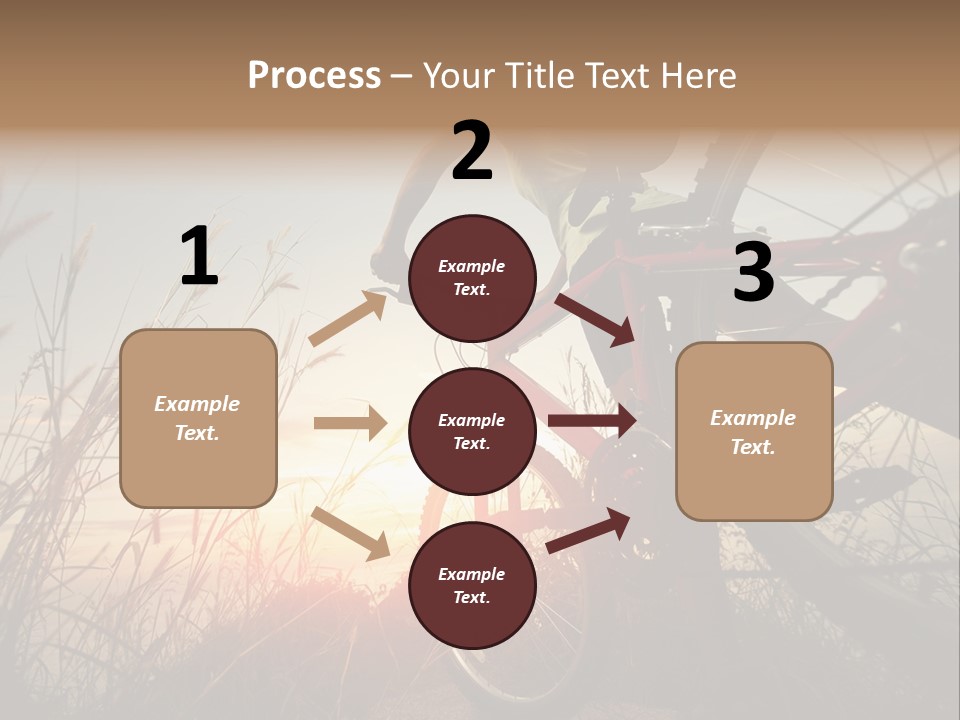 Process – Your Title Text Here

1

Example Text.

2

Example Text.

Example Text.

Example Text.

3

Example Text.